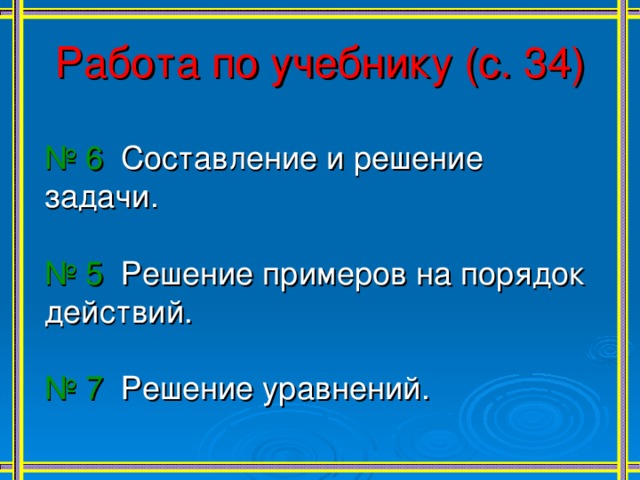 Работа по учебнику (с. 34)

№ 6 Составление и решение задачи.

№ 5 Решение примеров на порядок действий.

№ 7 Решение уравнений.